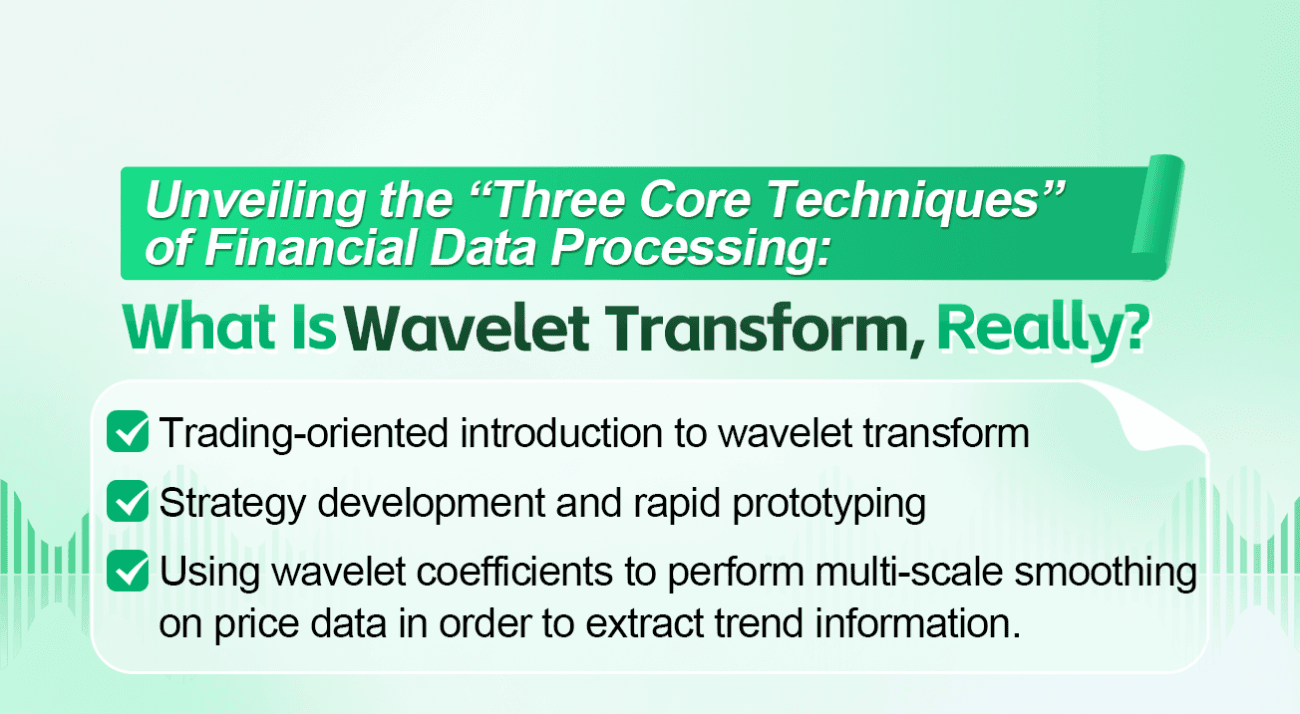 Unveiling the “Three Core Techniques” of Financial Data Processing:

What Is Wavelet Transform, Really?

Trading-oriented introduction to wavelet transform

Strategy development and rapid prototyping

Using wavelet coefficients to perform multi-scale smoothing on price data in order to extract trend information.